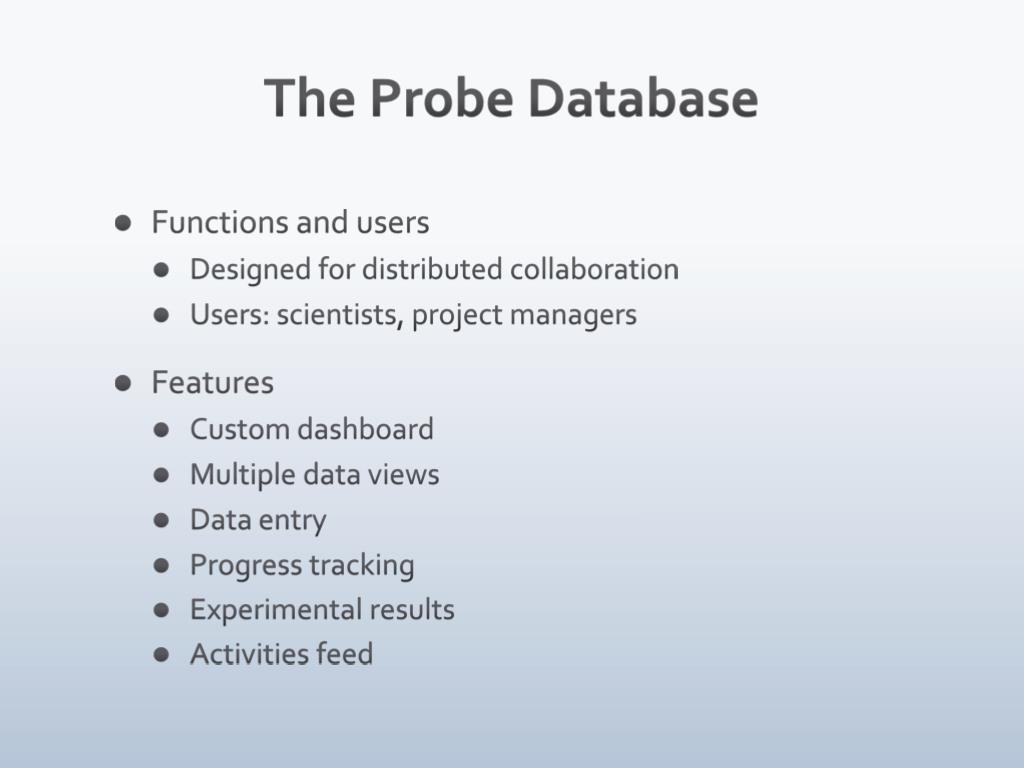 The Probe Database

- Functions and users
  - Designed for distributed collaboration
  - Users: scientists, project managers
- Features
  - Custom dashboard
  - Multiple data views
  - Data entry
  - Progress tracking
  - Experimental results
  - Activities feed